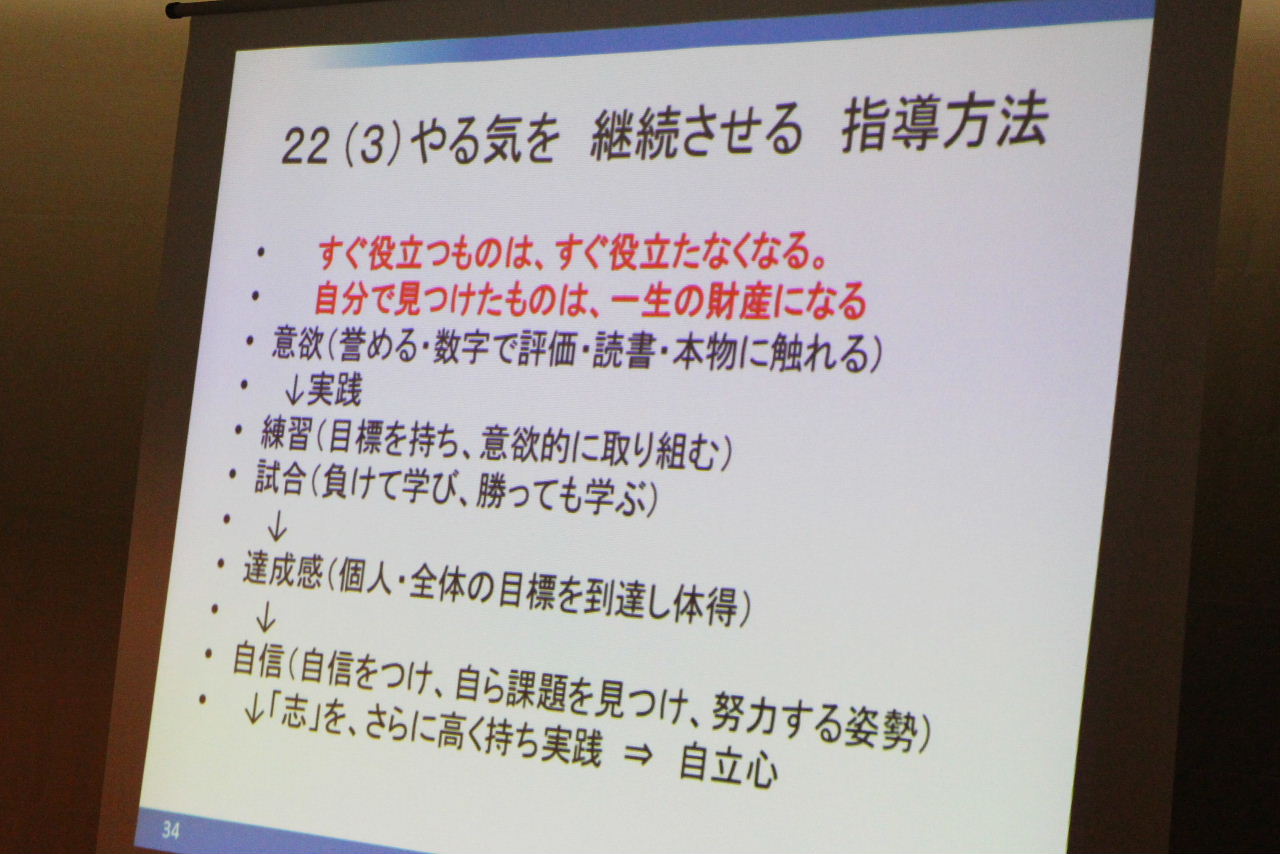 22（3）やる気を　継続させる　指導方法

• すぐ役立つものは、すぐ役立たなくなる。
• 自分で見つけたものは、一生の財産になる
• 意欲（誉める・数字で評価・読書・本物に触れる）
• ↓実践
• 練習（目標を持ち、意欲的に取り組む）
• 試合（負けて学び、勝っても学ぶ）
• ↓
• 達成感（個人・全体の目標を到達し体得）
• ↓
• 自信（自信をつけ、自ら課題を見つけ、努力する姿勢）
• ↓「志」を、さらに高く持ち実践　⇒　自立心

34